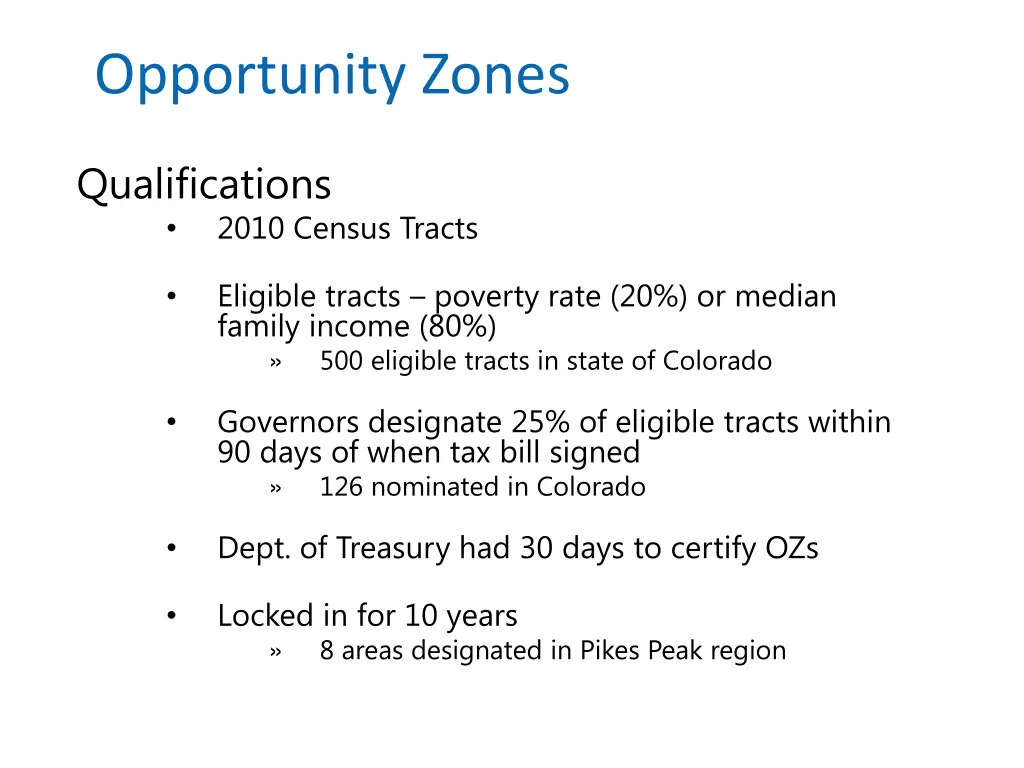 Opportunity Zones

Qualifications

• 2010 Census Tracts

• Eligible tracts – poverty rate (20%) or median family income (80%)
» 500 eligible tracts in state of Colorado

• Governors designate 25% of eligible tracts within 90 days of when tax bill signed
» 126 nominated in Colorado

• Dept. of Treasury had 30 days to certify OZs

• Locked in for 10 years
» 8 areas designated in Pikes Peak region